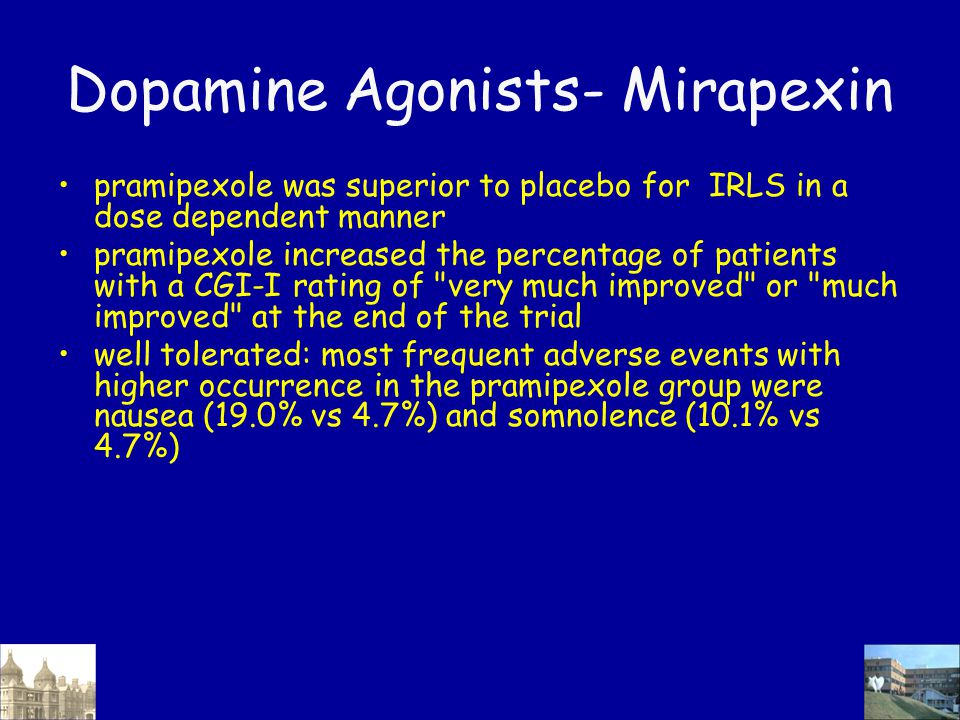 Dopamine Agonists- Mirapexin

• pramipexole was superior to placebo for IRLS in a dose dependent manner
• pramipexole increased the percentage of patients with a CGI-I rating of "very much improved" or "much improved" at the end of the trial
• well tolerated: most frequent adverse events with higher occurrence in the pramipexole group were nausea (19.0% vs 4.7%) and somnolence (10.1% vs 4.7%)